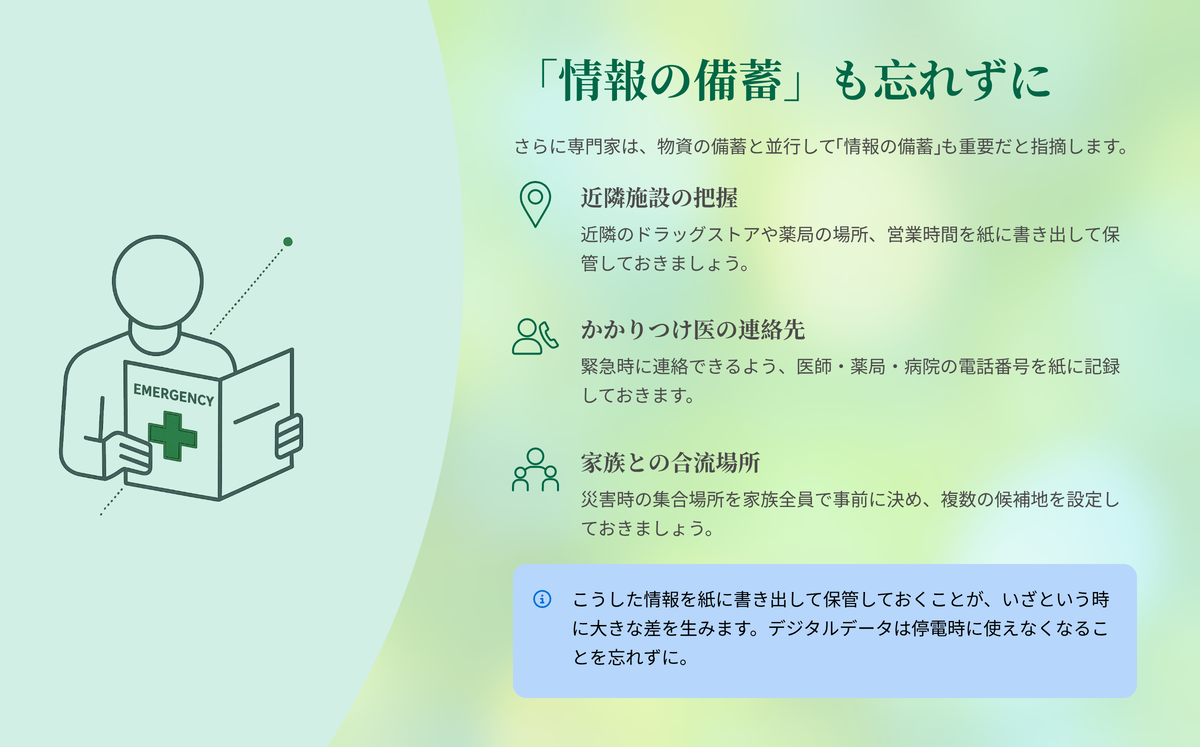 EMERGENCY

「情報の備蓄」も忘れずに

さらに専門家は、物資の備蓄と並行して「情報の備蓄」も重要だと指摘します。

近隣施設の把握

近隣のドラッグストアや薬局の場所、営業時間を紙に書き出して保管しておきましょう。

かかりつけ医の連絡先

緊急時に連絡できるよう、医師・薬局・病院の電話番号を紙に記録しておきます。

家族との合流場所

災害時の集合場所を家族全員で事前に決め、複数の候補地を設定しておきましょう。

こうした情報を紙に書き出して保管しておくことが、いざという時に大きな差を生みます。デジタルデータは停電時に使えなくなることを忘れずに。